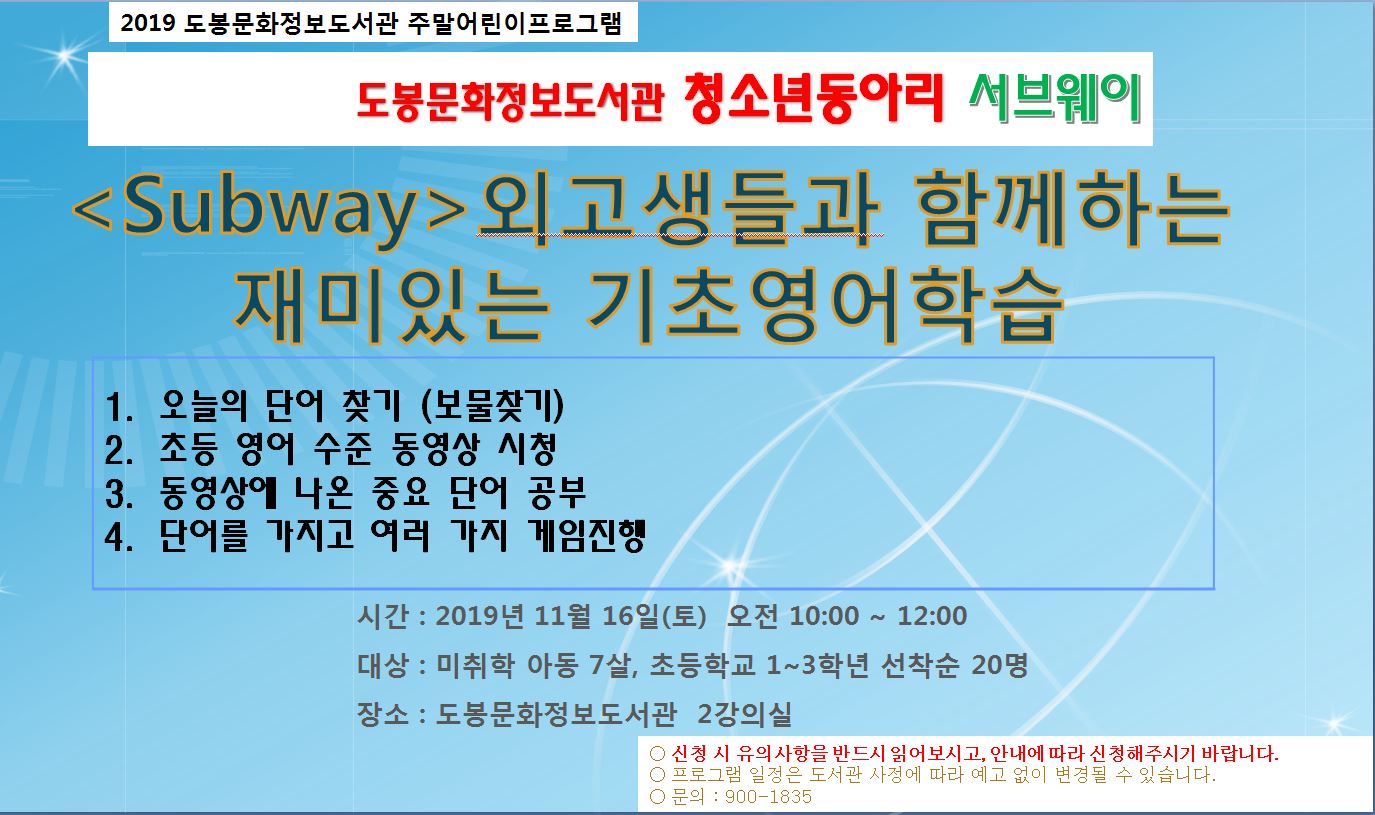 2019 도봉문화정보도서관 주말어린이프로그램

도봉문화정보도서관 청소년동아리 서브웨이

<Subway>외고생들과 함께하는 재미있는 기초영어학습

1. 오늘의 단어 찾기 (보물찾기)
2. 초등 영어 수준 동영상 시청
3. 동영상에 나온 중요 단어 공부
4. 단어를 가지고 여러 가지 게임진행

시간 : 2019년 11월 16일(토) 오전 10:00 ~ 12:00

대상 : 미취학 아동 7살, 초등학교 1~3학년 선착순 20명

장소 : 도봉문화정보도서관 2강의실

○ 신청 시 유의사항을 반드시 읽어보시고, 안내에 따라 신청해주시기 바랍니다.
○ 프로그램 일정은 도서관 사정에 따라 예고 없이 변경될 수 있습니다.
○ 문의 : 900-1835